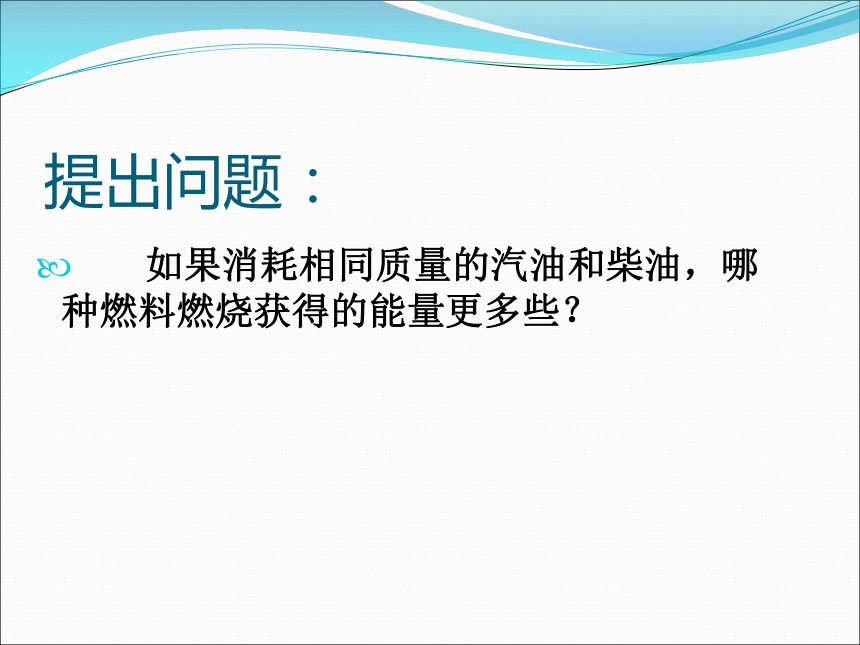 提出问题：

如果消耗相同质量的汽油和柴油，哪种燃料燃烧获得的能量更多些？